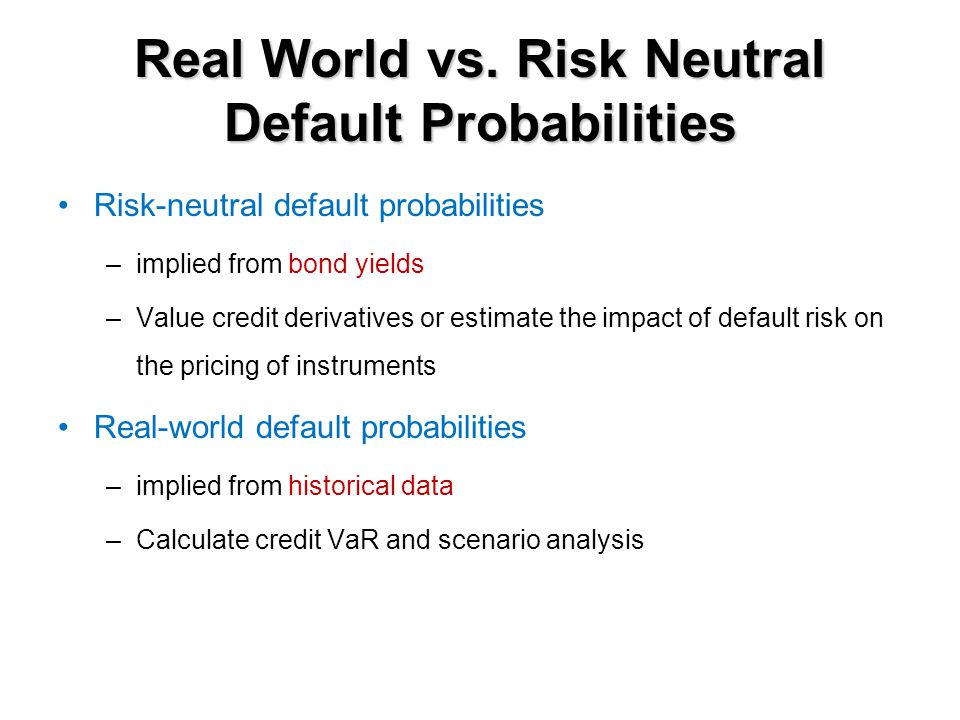 Real World vs. Risk Neutral Default Probabilities

• Risk-neutral default probabilities

– implied from bond yields

– Value credit derivatives or estimate the impact of default risk on the pricing of instruments

• Real-world default probabilities

– implied from historical data

– Calculate credit VaR and scenario analysis